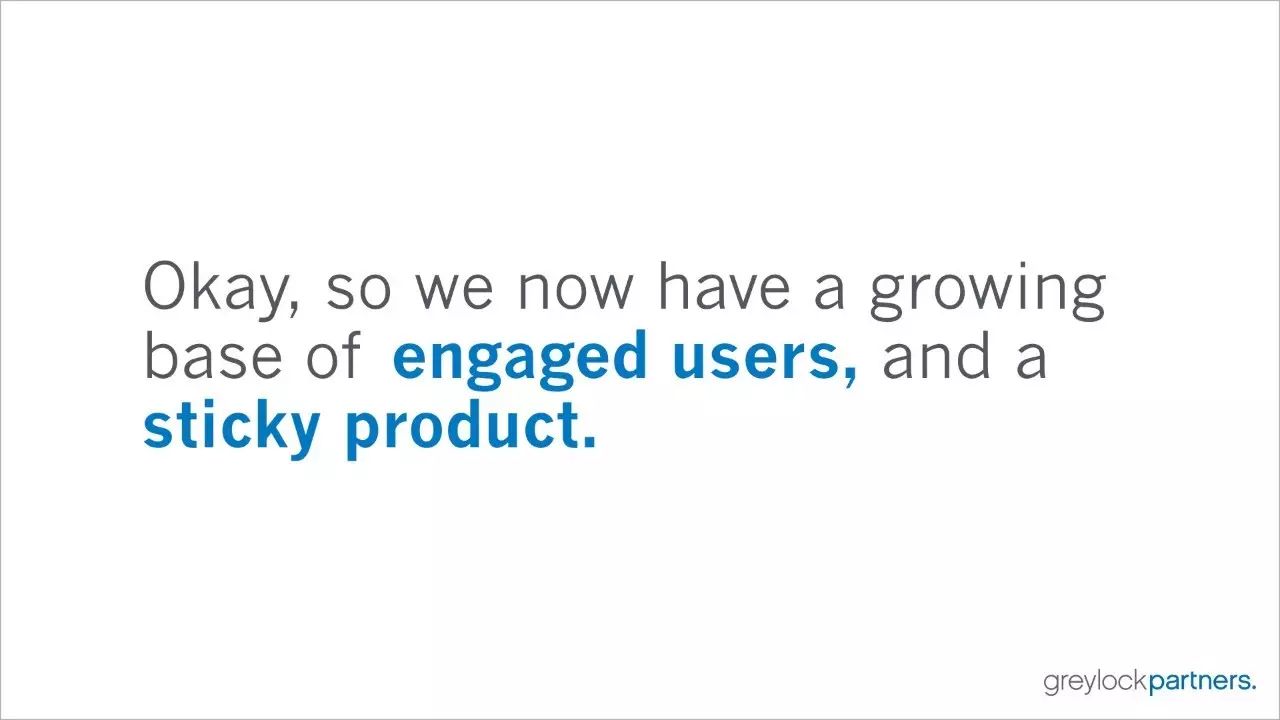 Okay, so we now have a growing base of engaged users, and a sticky product.

greylockpartners.